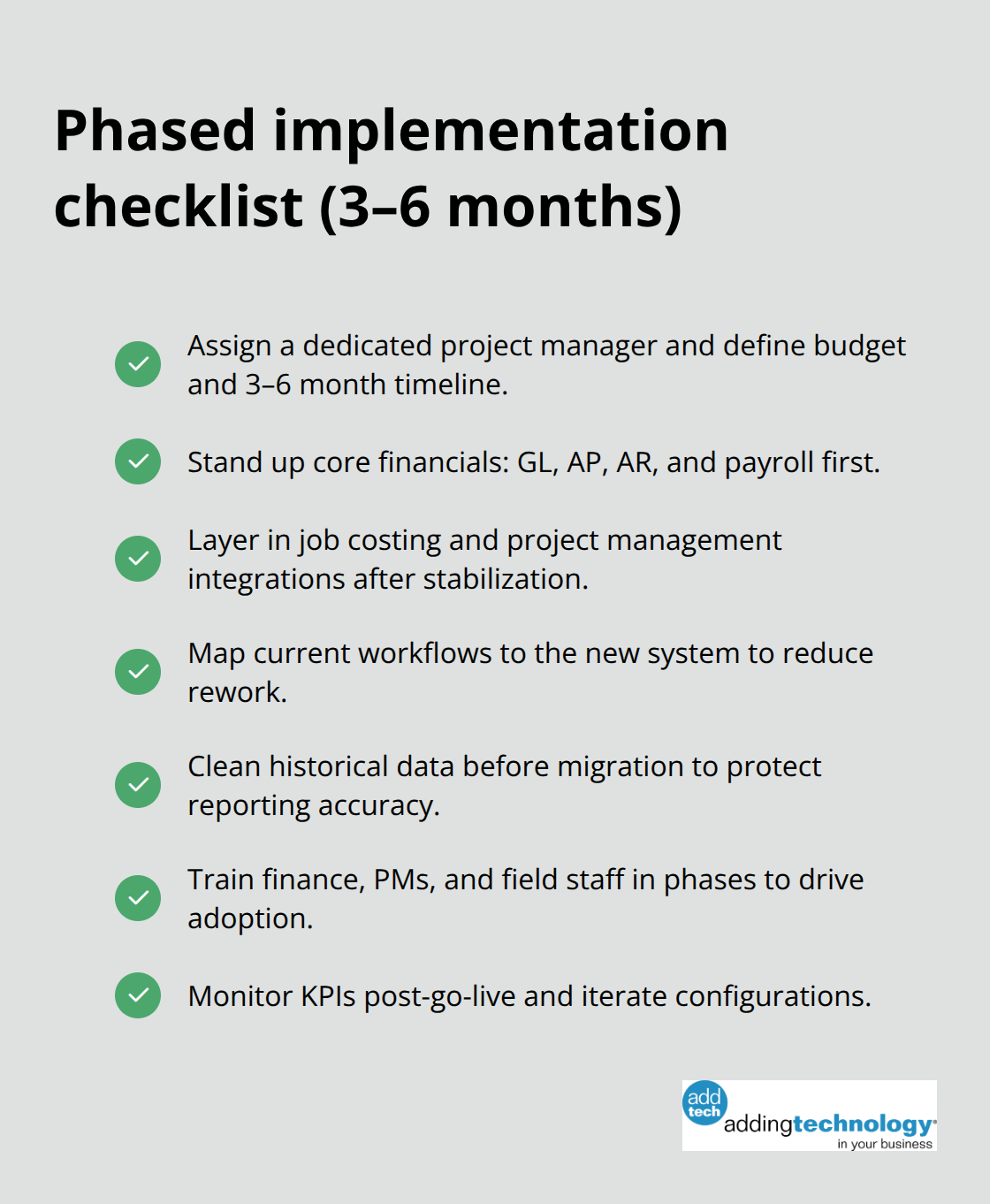 Phased implementation checklist (3–6 months)

Assign a dedicated project manager and define budget and 3–6 month timeline.

Stand up core financials: GL, AP, AR, and payroll first.

Layer in job costing and project management integrations after stabilization.

Map current workflows to the new system to reduce rework.

Clean historical data before migration to protect reporting accuracy.

Train finance, PMs, and field staff in phases to drive adoption.

Monitor KPIs post-go-live and iterate configurations.

add tech addingtechnology in your business